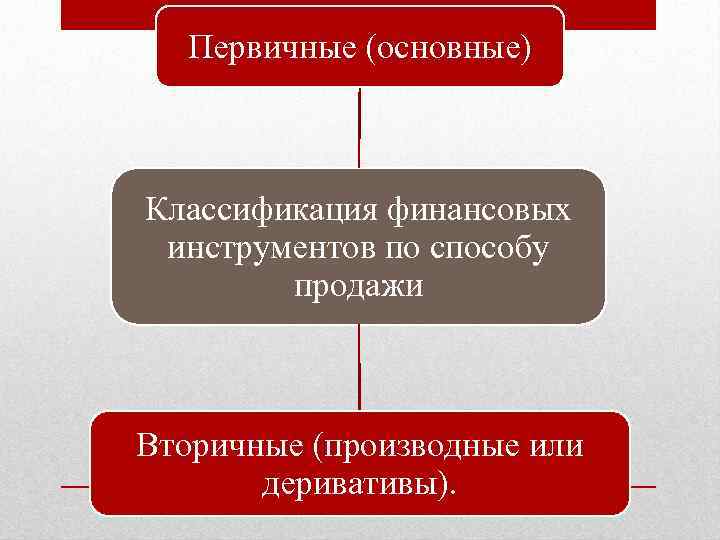 Первичные (основные)

Классификация финансовых инструментов по способу продажи

Вторичные (производные или деривативы).